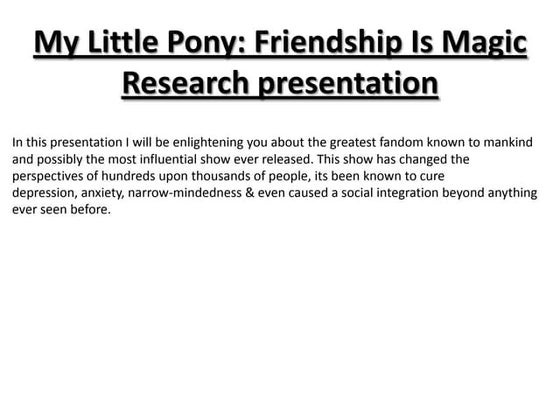 My Little Pony: Friendship Is Magic Research presentation

In this presentation I will be enlightening you about the greatest fandom known to mankind and possibly the most influential show ever released. This show has changed the perspectives of hundreds upon thousands of people, its been known to cure depression, anxiety, narrow-mindedness & even caused a social integration beyond anything ever seen before.